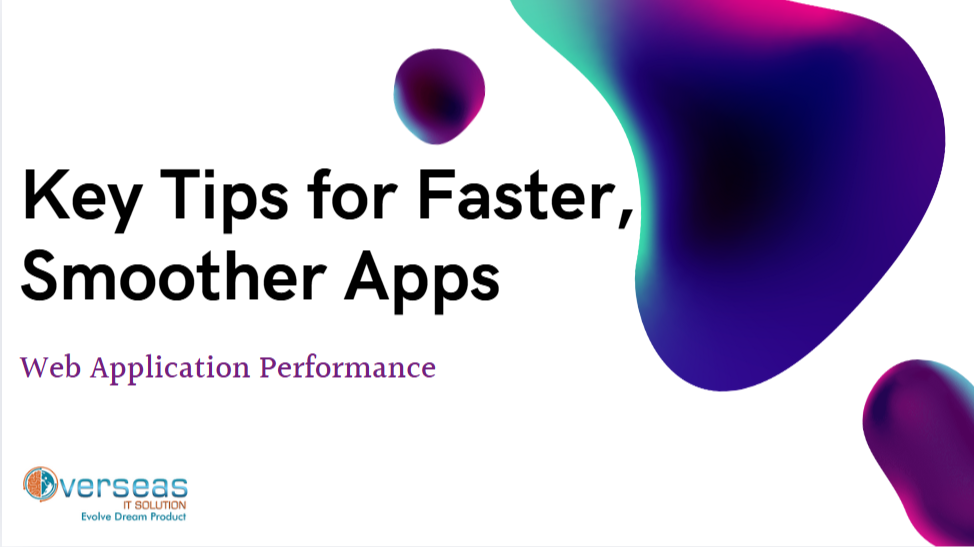 Key Tips for Faster, Smoother Apps

Web Application Performance

Overseas
IT SOLUTION
Evolve Dream Product